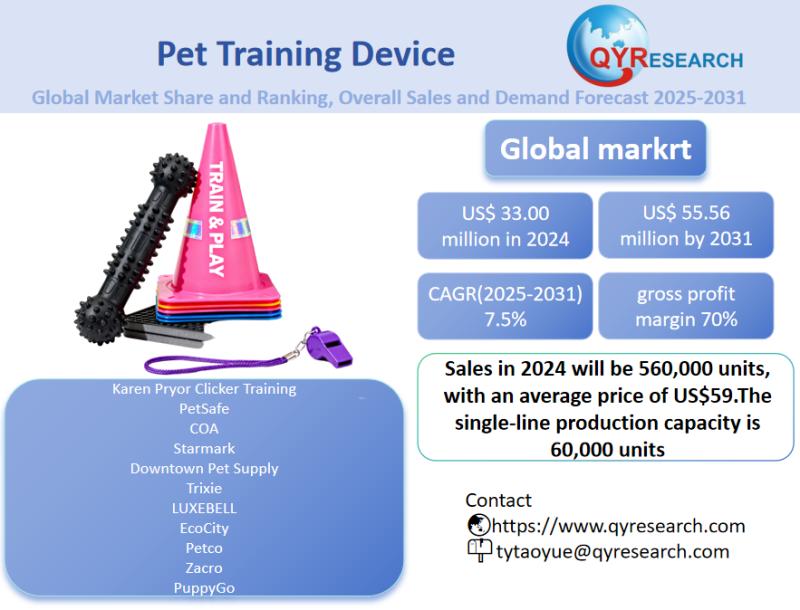 Pet Training Device

QYRESEARCH

Global Market Share and Ranking, Overall Sales and Demand Forecast 2025-2031

TRAIN & PLAY

Global markrt

US$ 33.00 million in 2024

US$ 55.56 million by 2031

CAGR(2025-2031) 7.5%

gross profit margin 70%

Sales in 2024 will be 560,000 units, with an average price of US$59.The single-line production capacity is 60,000 units

Karen Pryor Clicker Training
PetSafe
COA
Starmark
Downtown Pet Supply
Trixie
LUXEBELL
EcoCity
Petco
Zacro
PuppyGo

Contact
https://www.qyresearch.com
tytaoyue@qyresearch.com